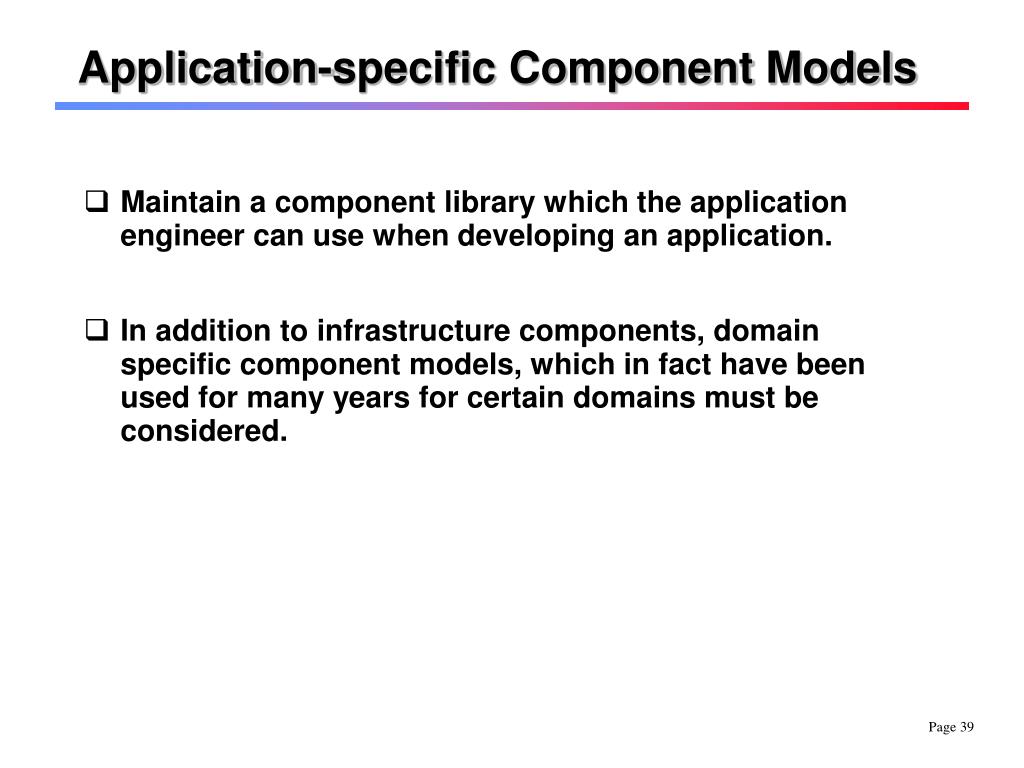 Application-specific Component Models

❑ Maintain a component library which the application engineer can use when developing an application.

❑ In addition to infrastructure components, domain specific component models, which in fact have been used for many years for certain domains must be considered.

Page 39